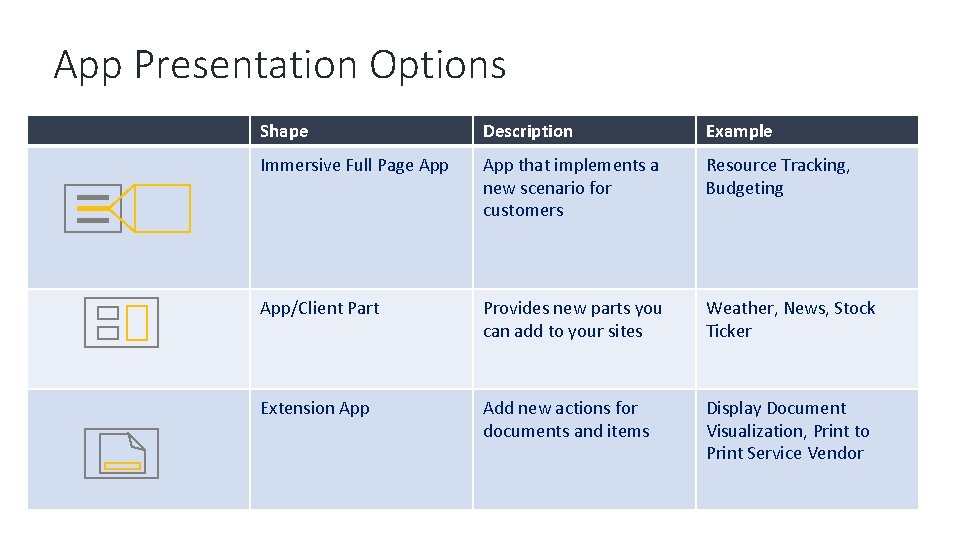 App Presentation Options

| | Shape | Description | Example |
|---|---|---|---|
| | Immersive Full Page App | App that implements a new scenario for customers | Resource Tracking, Budgeting |
| | App/Client Part | Provides new parts you can add to your sites | Weather, News, Stock Ticker |
| | Extension App | Add new actions for documents and items | Display Document Visualization, Print to Print Service Vendor |